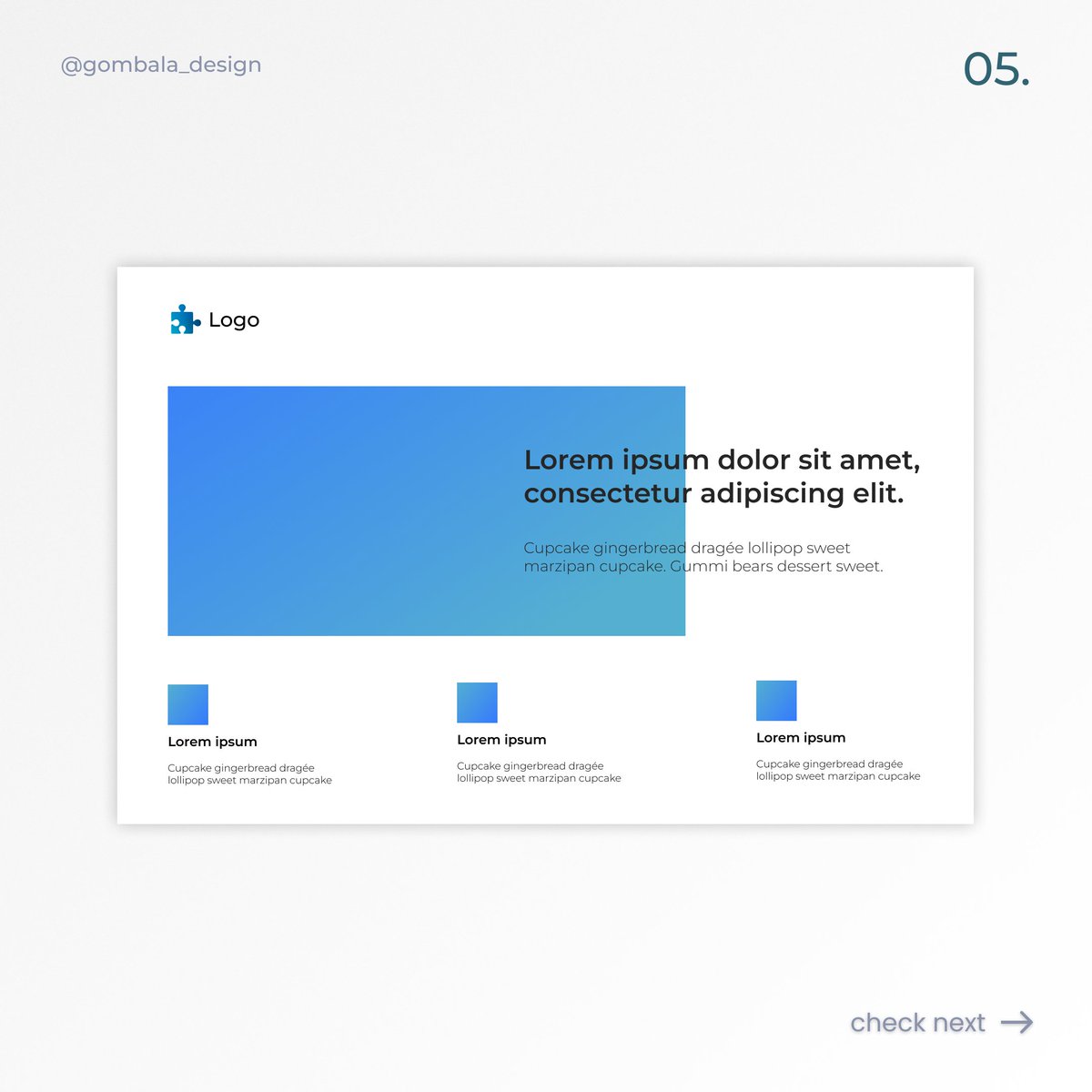 @gombala_design

05.

Logo

Lorem ipsum dolor sit amet, consectetur adipiscing elit.

Cupcake gingerbread dragée lollipop sweet marzipan cupcake. Gummi bears dessert sweet.

Lorem ipsum

Cupcake gingerbread dragée lollipop sweet marzipan cupcake

Lorem ipsum

Cupcake gingerbread dragée lollipop sweet marzipan cupcake

Lorem ipsum

Cupcake gingerbread dragée lollipop sweet marzipan cupcake

check next